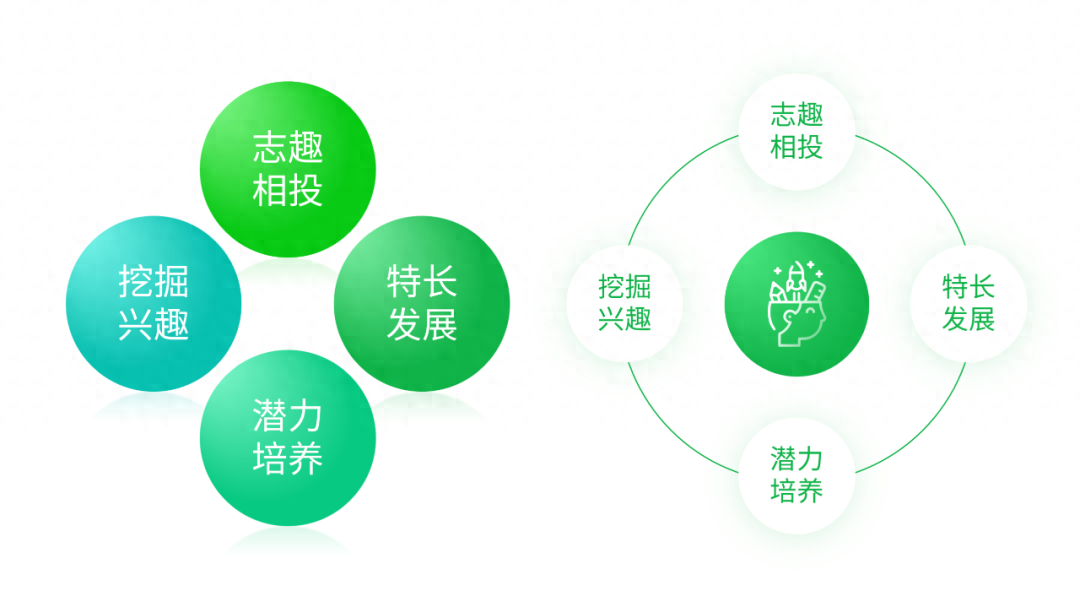 志趣相投

挖掘兴趣

特长发展

潜力培养

志趣相投

挖掘兴趣

特长发展

潜力培养